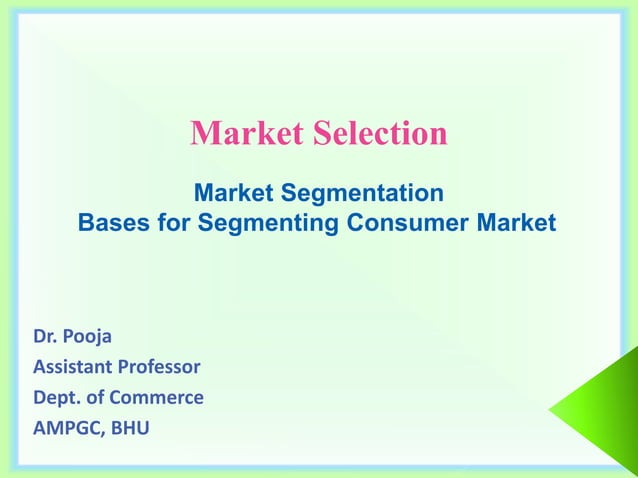 Market Selection

Market Segmentation
Bases for Segmenting Consumer Market

Dr. Pooja
Assistant Professor
Dept. of Commerce
AMPGC, BHU